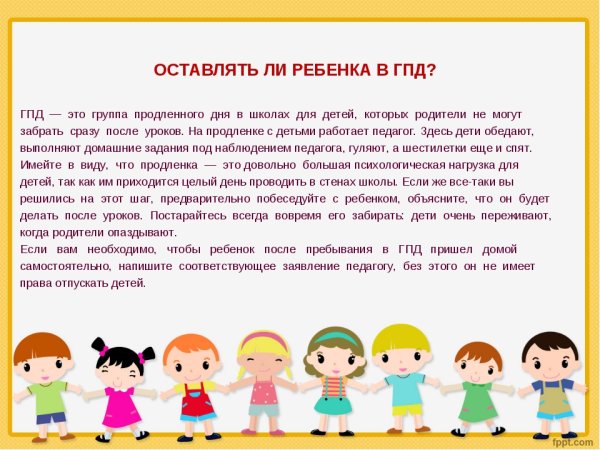 ОСТАВЛЯТЬ ЛИ РЕБЕНКА В ГПД?

ГПД — это группа продленного дня в школах для детей, которых родители не могут забрать сразу после уроков. На продленке с детьми работает педагог. Здесь дети обедают, выполняют домашние задания под наблюдением педагога, гуляют, а шестилетки еще и спят. Имейте в виду, что продленка — это довольно большая психологическая нагрузка для детей, так как им приходится целый день проводить в стенах школы. Если же все-таки вы решились на этот шаг, предварительно побеседуйте с ребенком, объясните, что он будет делать после уроков. Постарайтесь всегда вовремя его забирать: дети очень переживают, когда родители опаздывают.
Если вам необходимо, чтобы ребенок после пребывания в ГПД пришел домой самостоятельно, напишите соответствующее заявление педагогу, без этого он не имеет права отпускать детей.

fppt.com